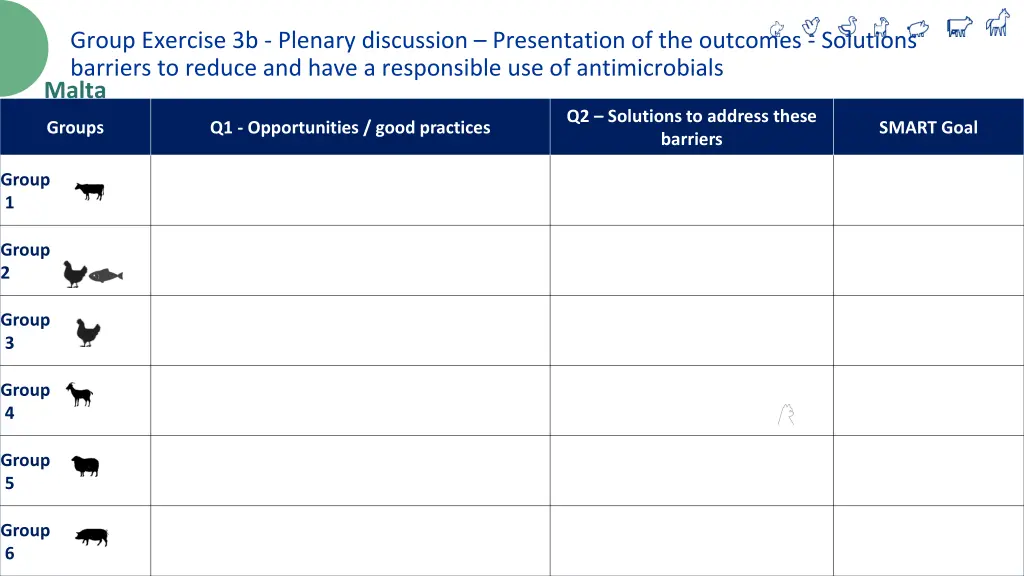 Group Exercise 3b - Plenary discussion – Presentation of the outcomes - Solutions barriers to reduce and have a responsible use of antimicrobials

Malta

| Groups | Q1 - Opportunities / good practices | Q2 – Solutions to address these barriers | SMART Goal |
|---|---|---|---|
| Group 1 | | | |
| Group 2 | | | |
| Group 3 | | | |
| Group 4 | | | |
| Group 5 | | | |
| Group 6 | | | |